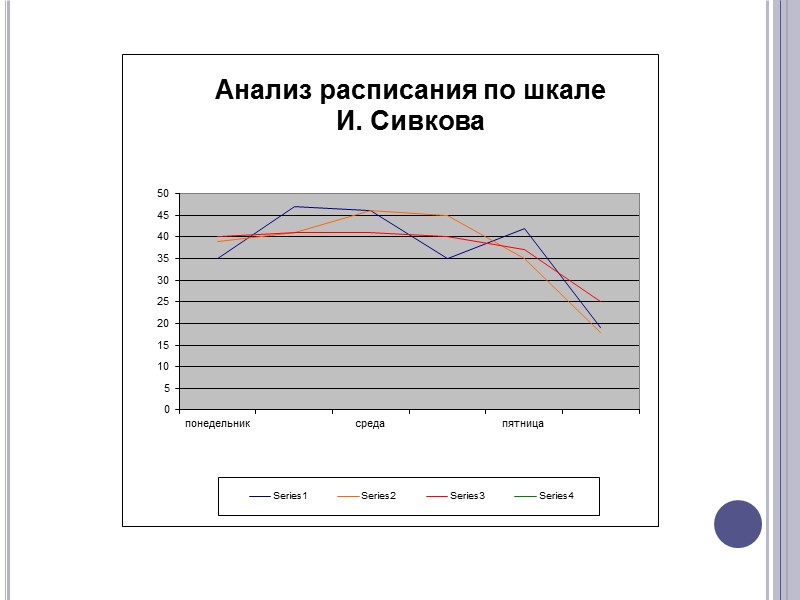 Анализ расписания по шкале И. Сивкова

50
45
40
35
30
25
20
15
10
5
0

понедельник
среда
пятница

Series1
Series2
Series3
Series4